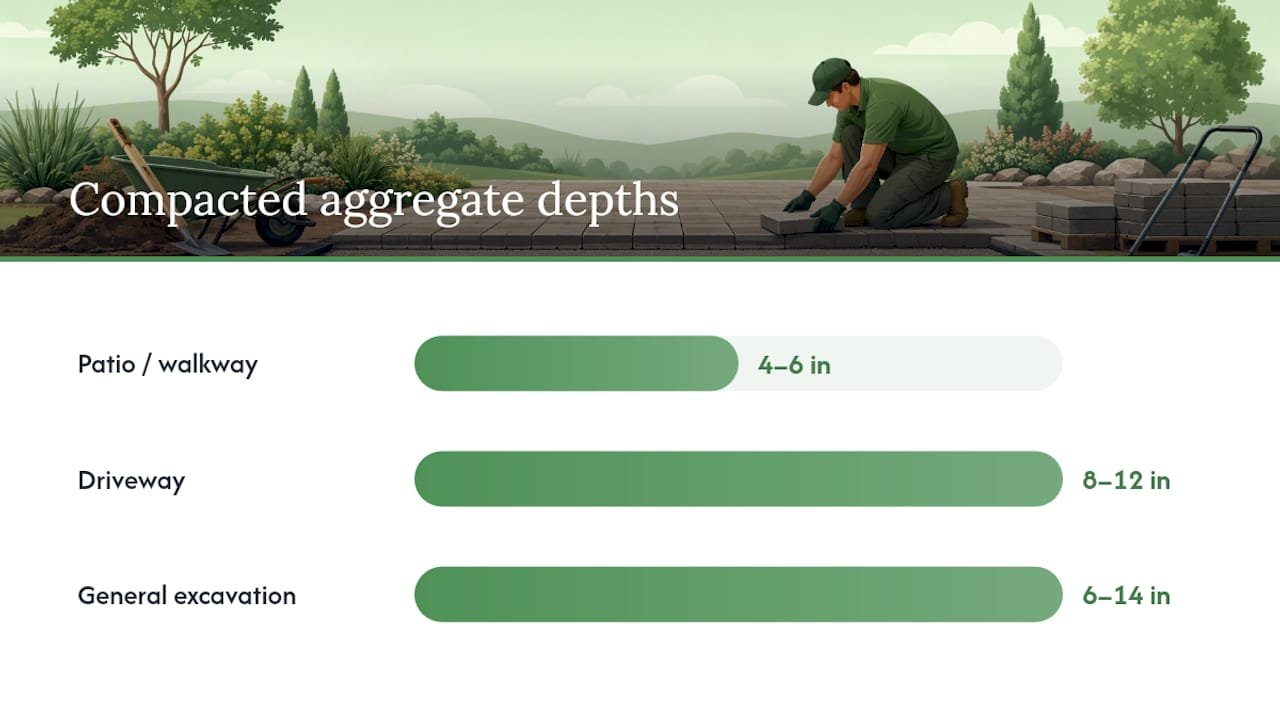 Compacted aggregate depths

Patio / walkway 4–6 in

Driveway 8–12 in

General excavation 6–14 in